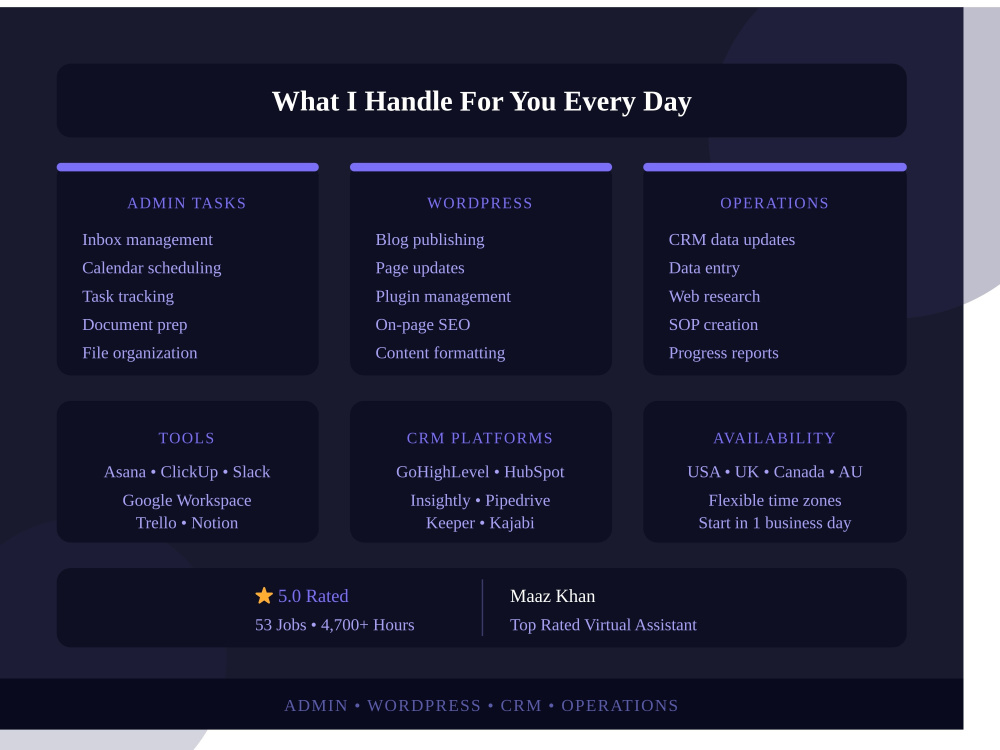 What I Handle For You Every Day

ADMIN TASKS

Inbox management
Calendar scheduling
Task tracking
Document prep
File organization

WORDPRESS

Blog publishing
Page updates
Plugin management
On-page SEO
Content formatting

OPERATIONS

CRM data updates
Data entry
Web research
SOP creation
Progress reports

TOOLS

Asana • ClickUp • Slack
Google Workspace
Trello • Notion

CRM PLATFORMS

GoHighLevel • HubSpot
Insightly • Pipedrive
Keeper • Kajabi

AVAILABILITY

USA • UK • Canada • AU
Flexible time zones
Start in 1 business day

⭐ 5.0 Rated
53 Jobs • 4,700+ Hours

Maaz Khan
Top Rated Virtual Assistant

ADMIN • WORDPRESS • CRM • OPERATIONS